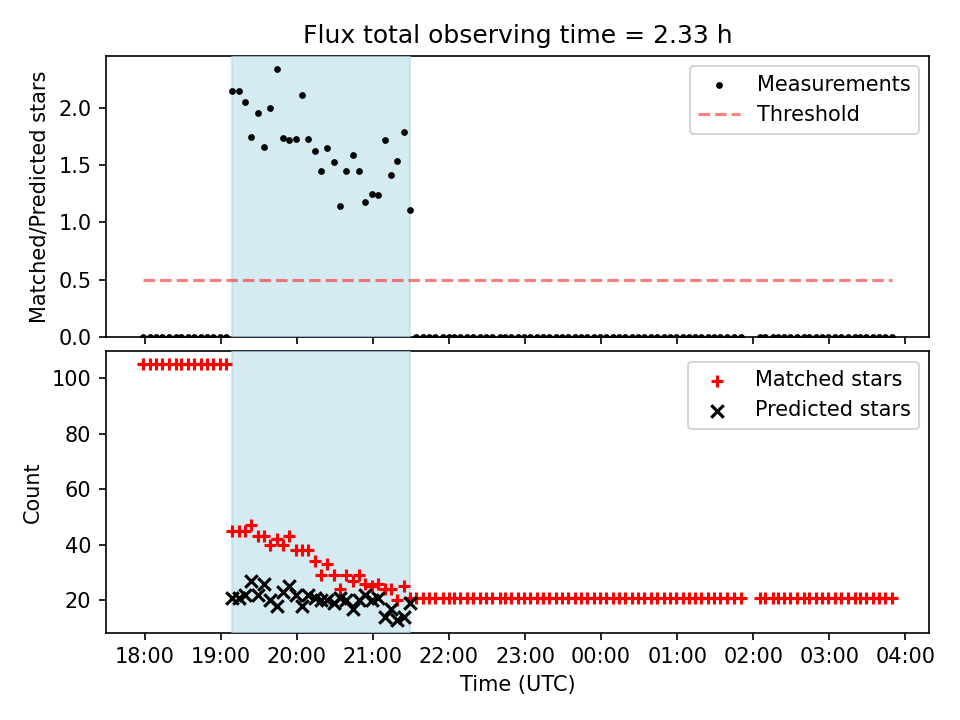 Flux total observing time = 2.33 h

Matched/Predicted stars

2.0
1.5
1.0
0.5
0.0

Measurements
Threshold

Count

100
80
60
40
20

Matched stars
Predicted stars

18:00 19:00 20:00 21:00 22:00 23:00 00:00 01:00 02:00 03:00 04:00

Time (UTC)